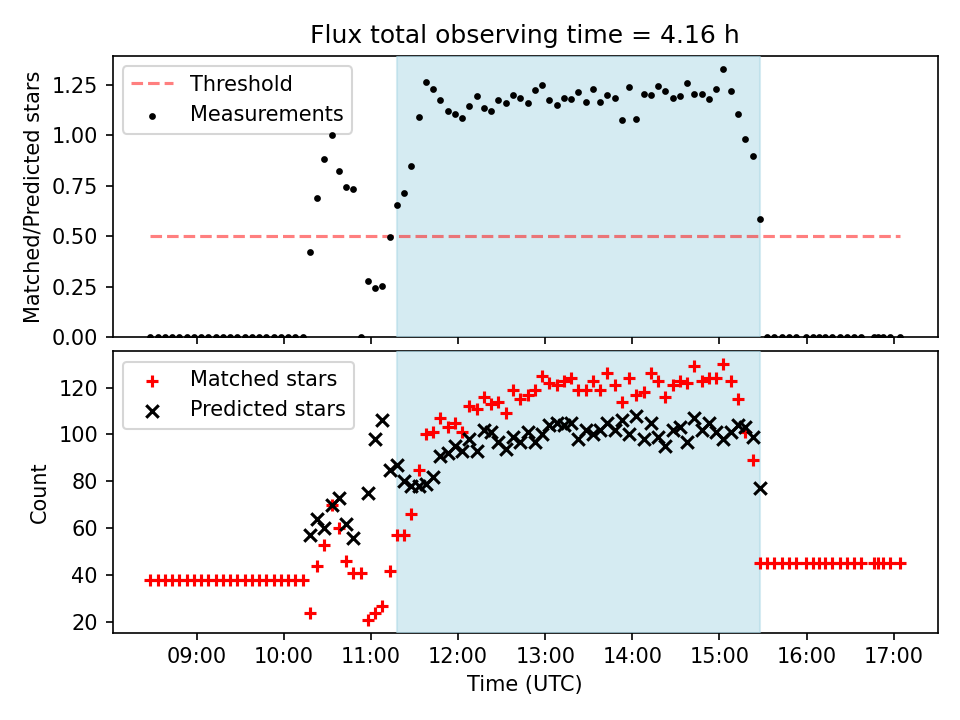 Flux total observing time = 4.16 h

Threshold
Measurements

Matched/Predicted stars

1.25
1.00
0.75
0.50
0.25
0.00

Matched stars
Predicted stars

Count

120
100
80
60
40
20

09:00
10:00
11:00
12:00
13:00
14:00
15:00
16:00
17:00

Time (UTC)